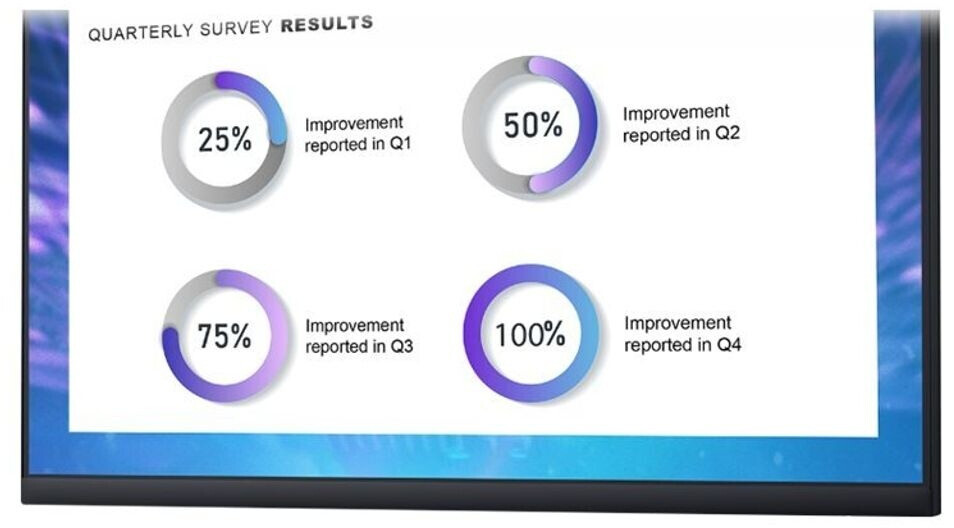 QUARTERLY SURVEY RESULTS

25%
Improvement reported in Q1

50%
Improvement reported in Q2

75%
Improvement reported in Q3

100%
Improvement reported in Q4